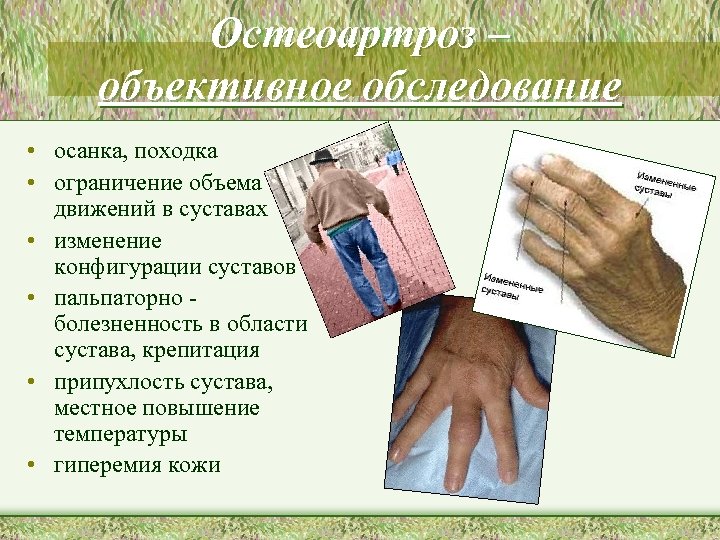 Остеоартроз – объективное обследование

• осанка, походка
• ограничение объема движений в суставах
• изменение конфигурации суставов
• пальпаторно - болезненность в области сустава, крепитация
• припухлость сустава, местное повышение температуры
• гиперемия кожи

Измененные суставы

Измененные суставы